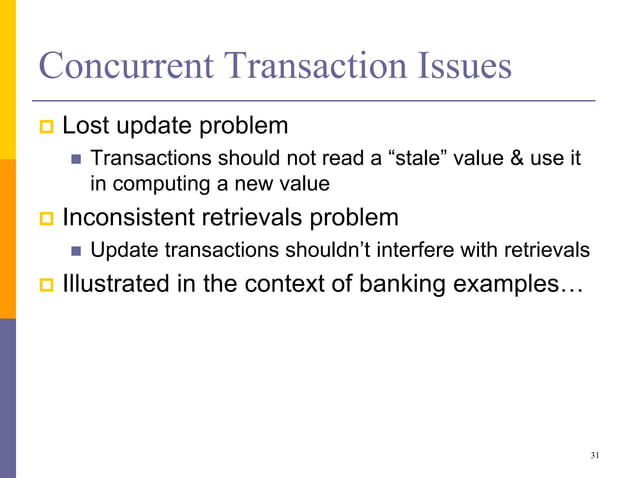 Concurrent Transaction Issues

Lost update problem

Transactions should not read a “stale” value & use it in computing a new value

Inconsistent retrievals problem

Update transactions shouldn’t interfere with retrievals

Illustrated in the context of banking examples…

31